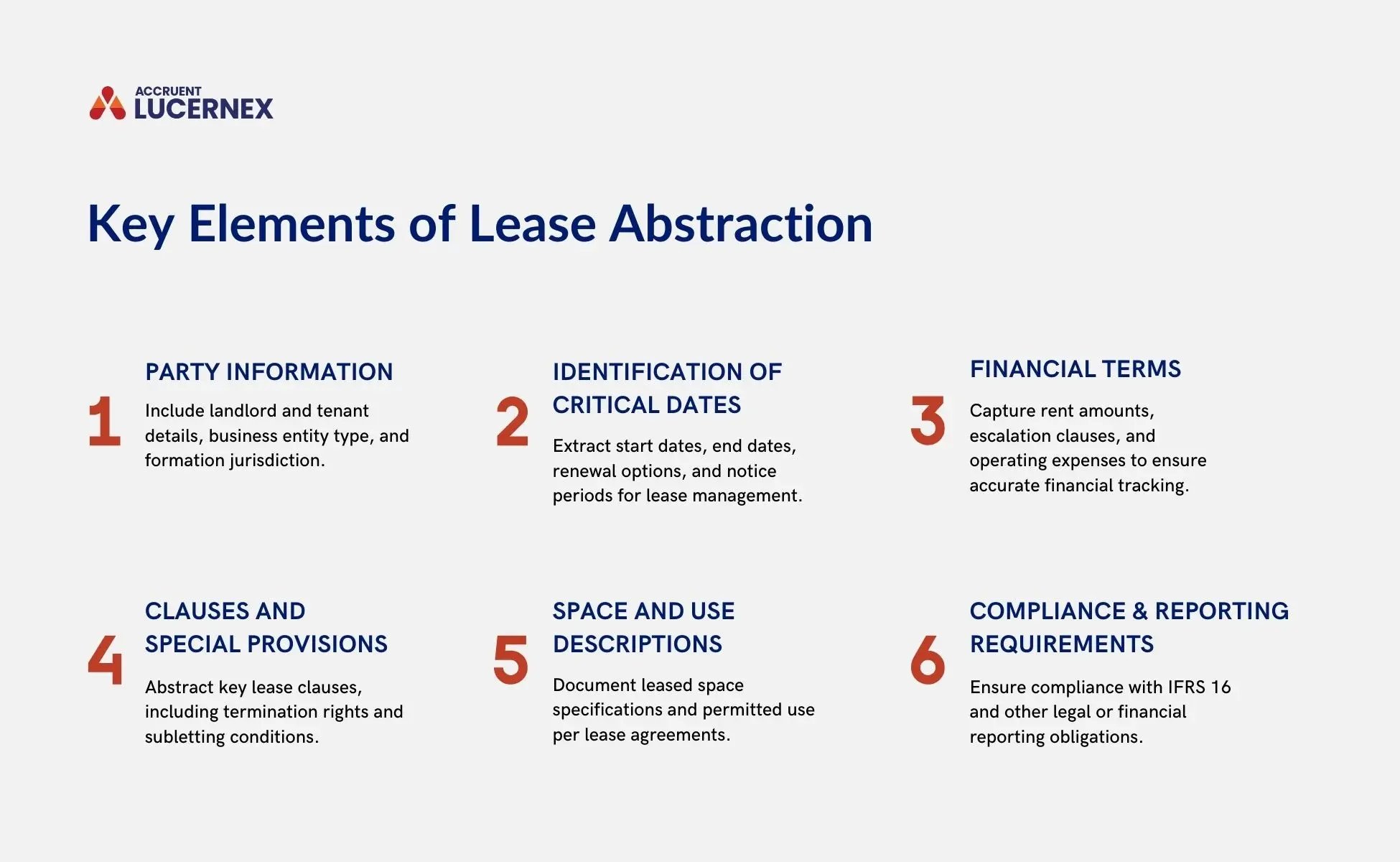 ACCRUENT
LUCERNEX

Key Elements of Lease Abstraction

1
PARTY INFORMATION
Include landlord and tenant details, business entity type, and formation jurisdiction.

2
IDENTIFICATION OF CRITICAL DATES
Extract start dates, end dates, renewal options, and notice periods for lease management.

3
FINANCIAL TERMS
Capture rent amounts, escalation clauses, and operating expenses to ensure accurate financial tracking.

4
CLAUSES AND SPECIAL PROVISIONS
Abstract key lease clauses, including termination rights and subletting conditions.

5
SPACE AND USE DESCRIPTIONS
Document leased space specifications and permitted use per lease agreements.

6
COMPLIANCE & REPORTING REQUIREMENTS
Ensure compliance with IFRS 16 and other legal or financial reporting obligations.